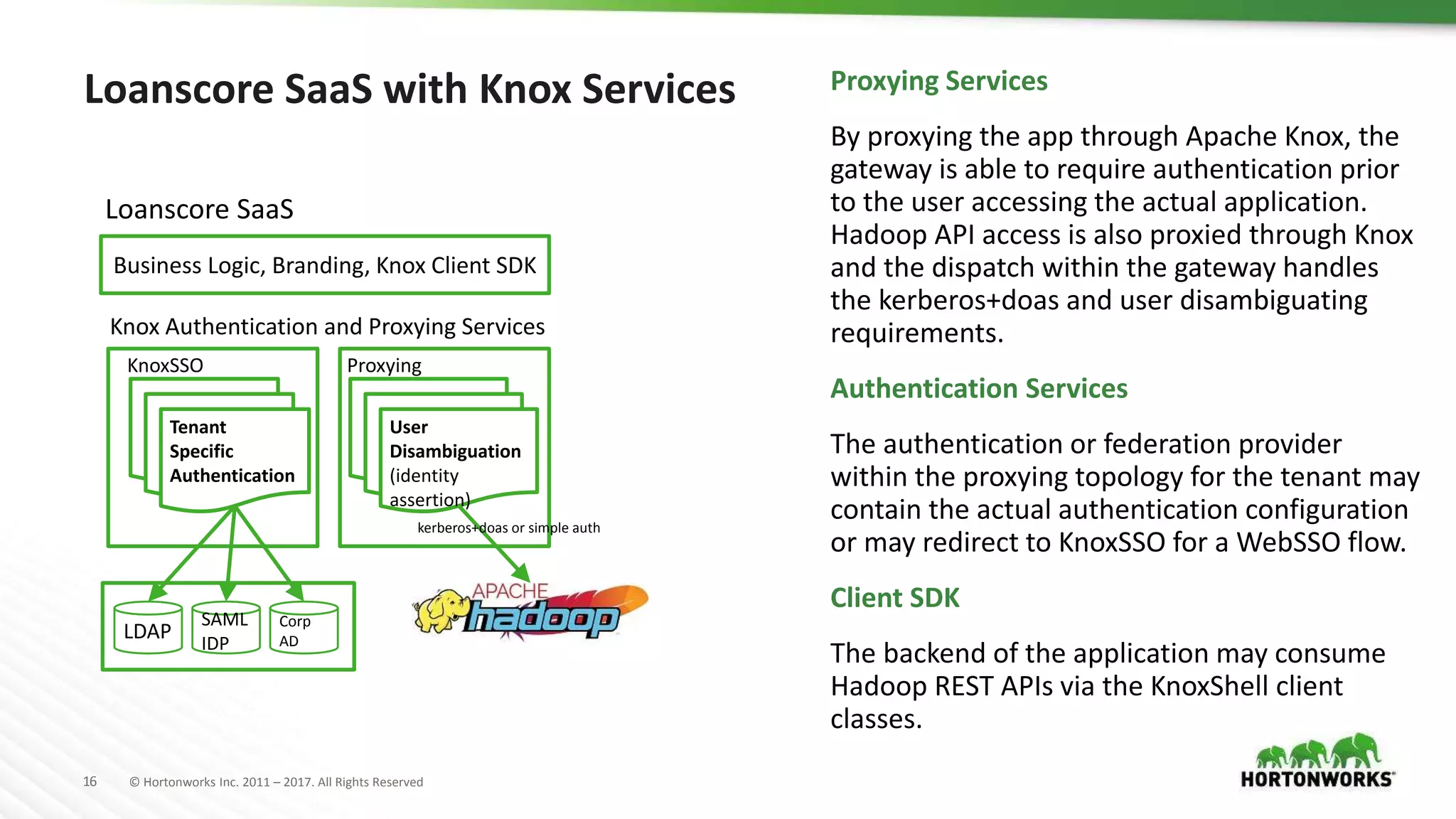 Loanscore SaaS with Knox Services

Loanscore SaaS

Business Logic, Branding, Knox Client SDK

Knox Authentication and Proxying Services

KnoxSSO

Tenant Specific Authentication

Proxying

User Disambiguation (identity assertion)

kerberos+doas or simple auth

LDAP

SAML IDP

Corp AD

APACHE hadoop

Proxying Services

By proxying the app through Apache Knox, the gateway is able to require authentication prior to the user accessing the actual application. Hadoop API access is also proxied through Knox and the dispatch within the gateway handles the kerberos+doas and user disambiguating requirements.

Authentication Services

The authentication or federation provider within the proxying topology for the tenant may contain the actual authentication configuration or may redirect to KnoxSSO for a WebSSO flow.

Client SDK

The backend of the application may consume Hadoop REST APIs via the KnoxShell client classes.

16 © Hortonworks Inc. 2011 – 2017. All Rights Reserved

HORTONWORKS